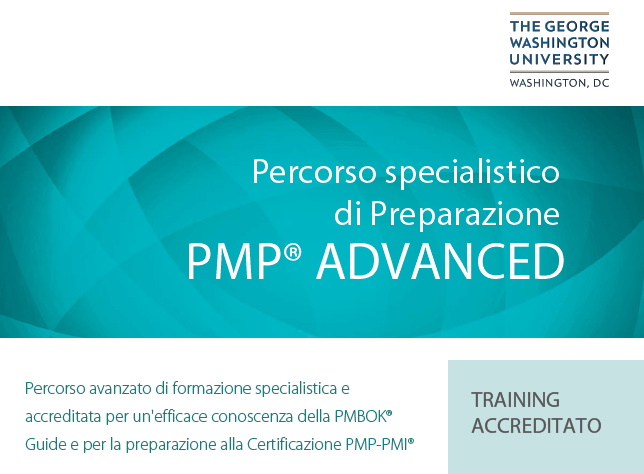 THE GEORGE WASHINGTON UNIVERSITY
WASHINGTON, DC

Percorso specialistico di Preparazione
PMP® ADVANCED

Percorso avanzato di formazione specialistica e accreditata per un'efficace conoscenza della PMBOK® Guide e per la preparazione alla Certificazione PMP-PMI®

TRAINING ACCREDITATO